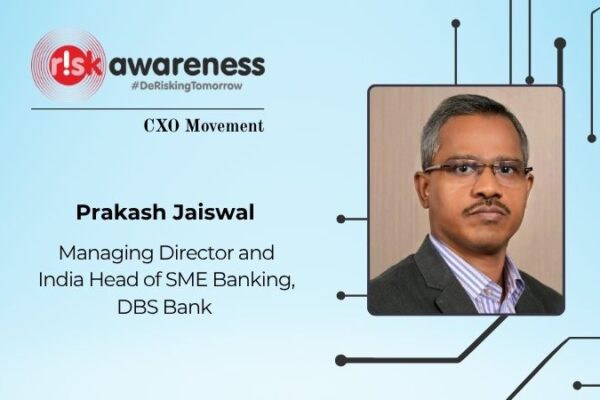 r!sk awareness
#DeRiskingTomorrow

CXO Movement

Prakash Jaiswal

Managing Director and India Head of SME Banking, DBS Bank